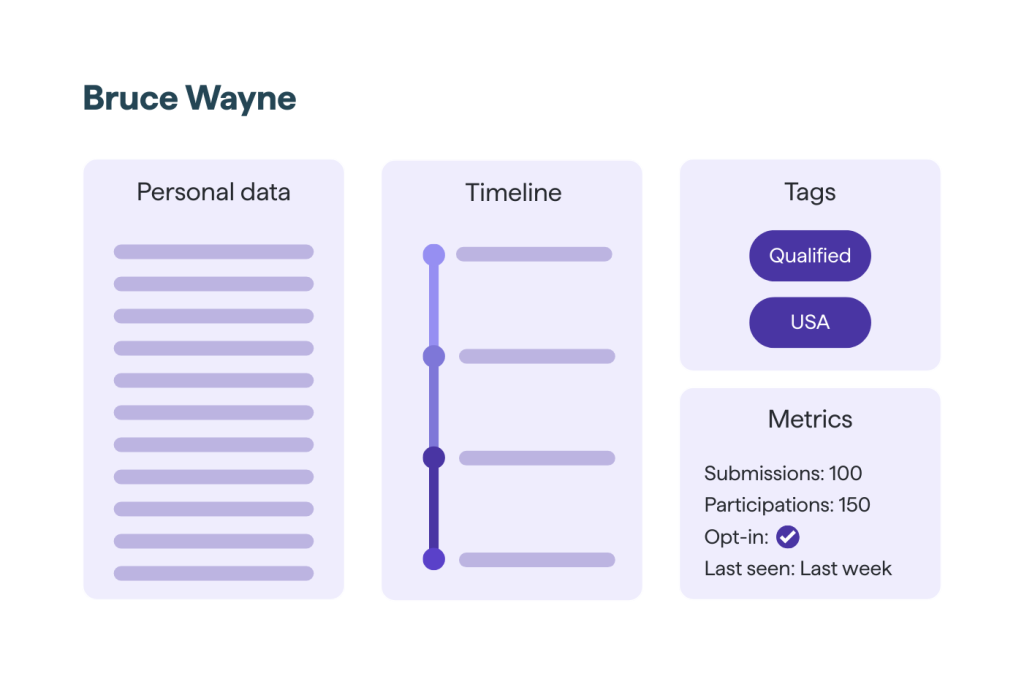 Bruce Wayne

Personal data

Timeline

Tags

Qualified

USA

Metrics

Submissions: 100
Participations: 150
Opt-in:
Last seen: Last week